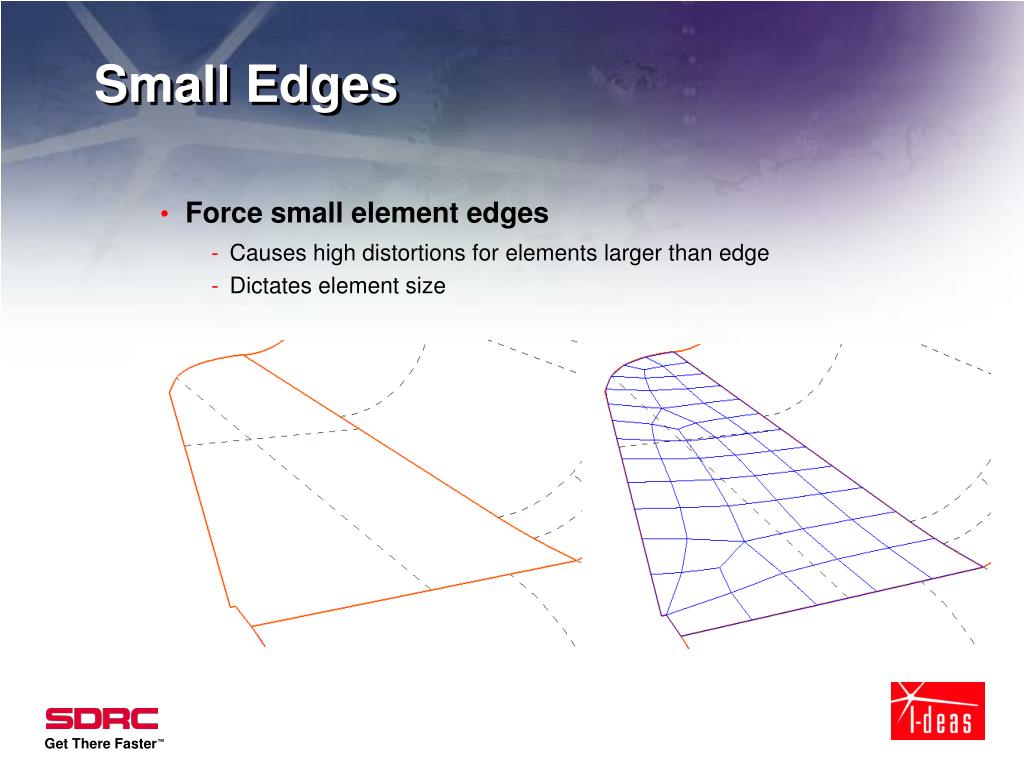 Small Edges

• Force small element edges
- Causes high distortions for elements larger than edge
- Dictates element size

SDRC
Get There Faster™

I-deas